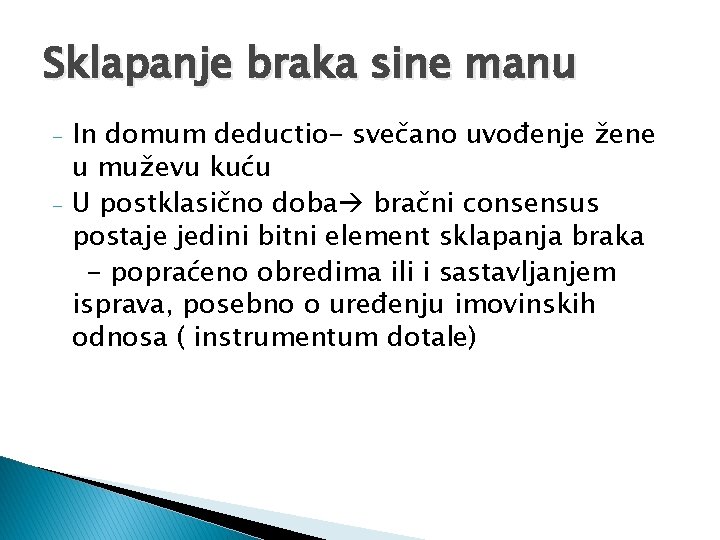 Sklapanje braka sine manu

- In domum deductio- svečano uvođenje žene u muževu kuću
- U postklasično doba→ bračni consensus postaje jedini bitni element sklapanja braka
  - popraćeno obredima ili i sastavljanjem isprava, posebno o uređenju imovinskih odnosa ( instrumentum dotale)